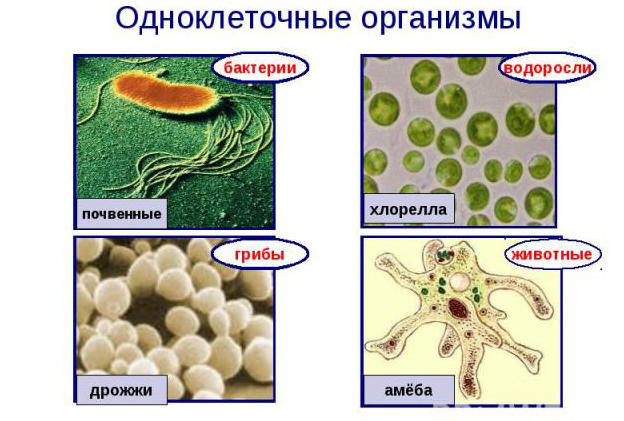 Одноклеточные организмы

бактерии

почвенные

водоросли

хлорелла

грибы

дрожжи

животные

амёба